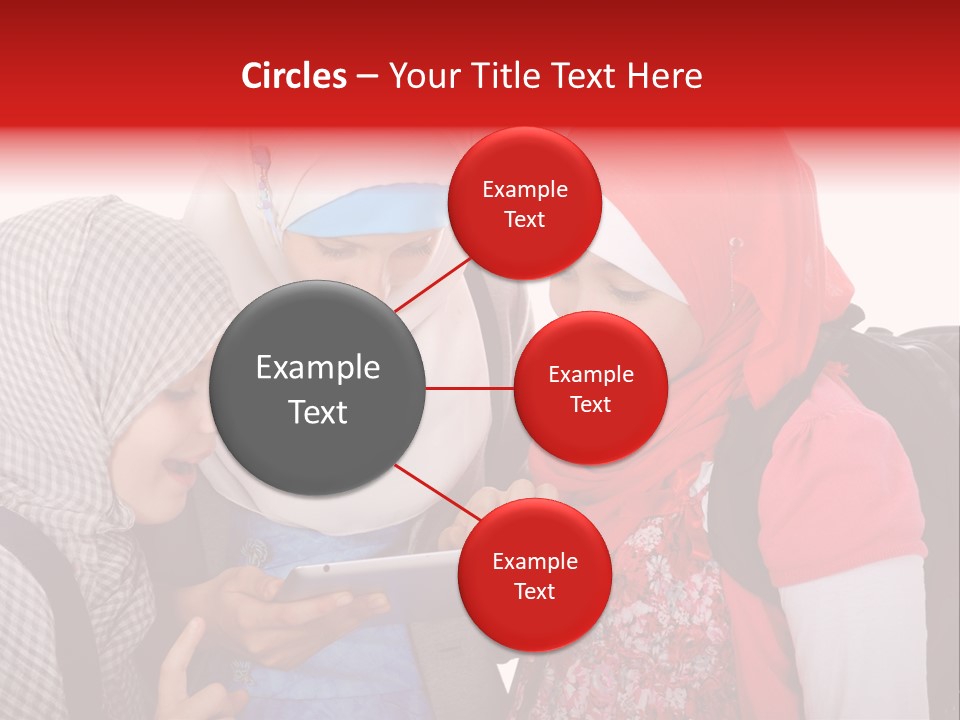 Circles – Your Title Text Here

Example Text

Example Text

Example Text

Example Text